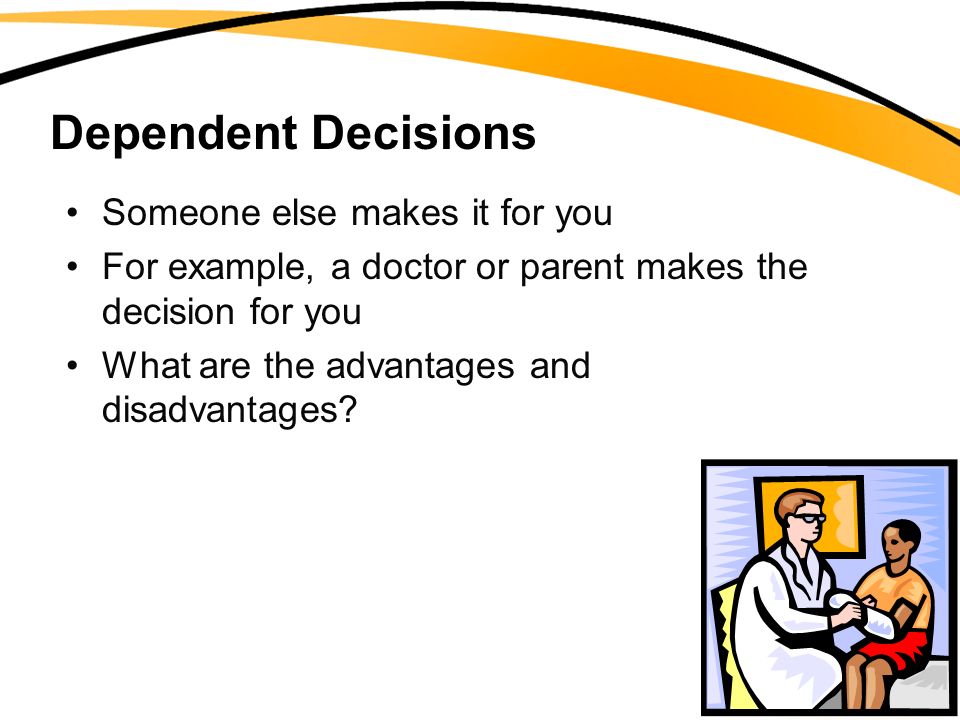 Dependent Decisions

• Someone else makes it for you
• For example, a doctor or parent makes the decision for you
• What are the advantages and disadvantages?